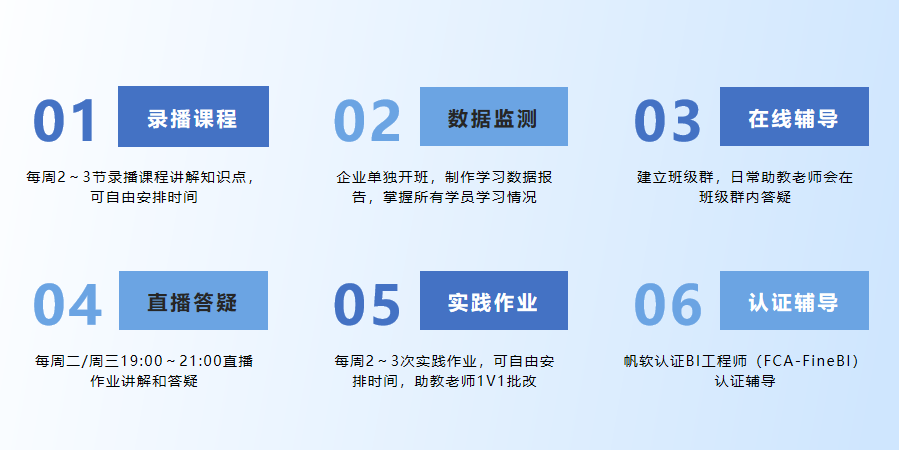 01 录播课程

每周2～3节录播课程讲解知识点，可自由安排时间

02 数据监测

企业单独开班，制作学习数据报告，掌握所有学员学习情况

03 在线辅导

建立班级群，日常助教老师会在班级群内答疑

04 直播答疑

每周二/周三19:00～21:00直播作业讲解和答疑

05 实践作业

每周2～3次实践作业，可自由安排时间，助教老师1V1批改

06 认证辅导

帆软认证BI工程师（FCA-FineBI）认证辅导